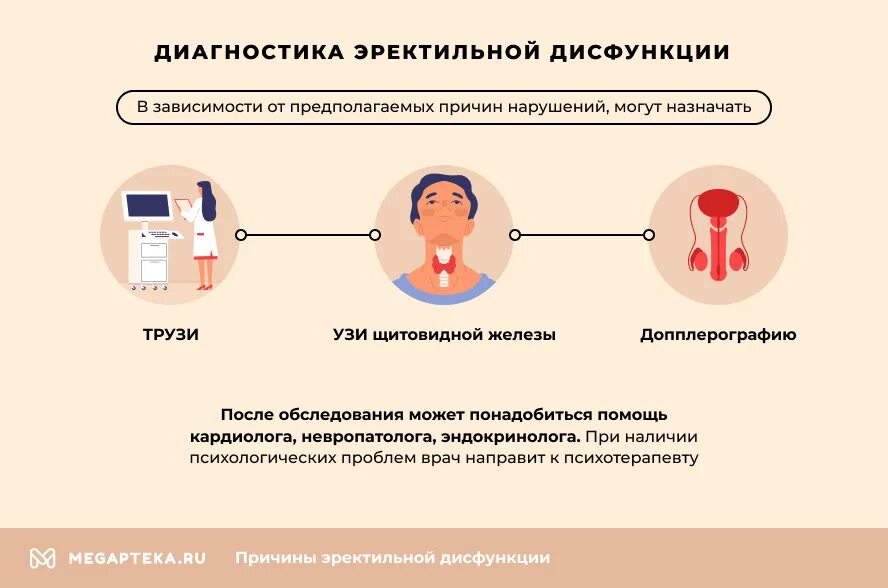 ДИАГНОСТИКА ЭРЕКТИЛЬНОЙ ДИСФУНКЦИИ

В зависимости от предполагаемых причин нарушений, могут назначать

ТРУЗИ

УЗИ щитовидной железы

Допплерографию

После обследования может понадобиться помощь кардиолога, невропатолога, эндокринолога. При наличии психологических проблем врач направит к психотерапевту

MEGAPTEKA.RU Причины эректильной дисфункции